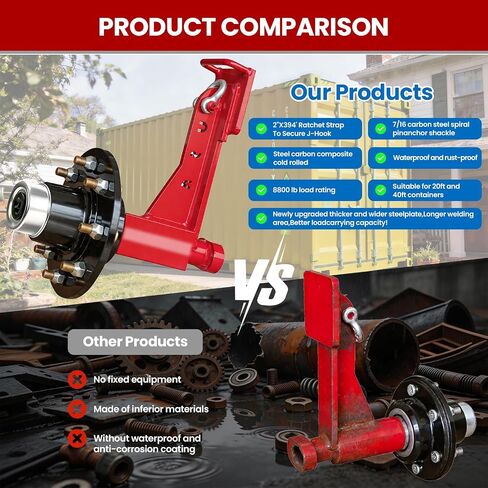 PRODUCT COMPARISON

Our Products

2"X394' Ratchet Strap To Secure J-Hook

7/16 carbon steel spiral pinanchor shackle

Steel carbon composite cold rolled

Waterproof and rust-proof

8800 lb load rating

Suitable for 20ft and 40ft containers

Newly upgraded thicker and wider steelplate,Longer welding area,Better loadcarrying capacity!

VS

Other Products

No fixed equipment

Made of inferior materials

Without waterproof and anti-corrosion coating